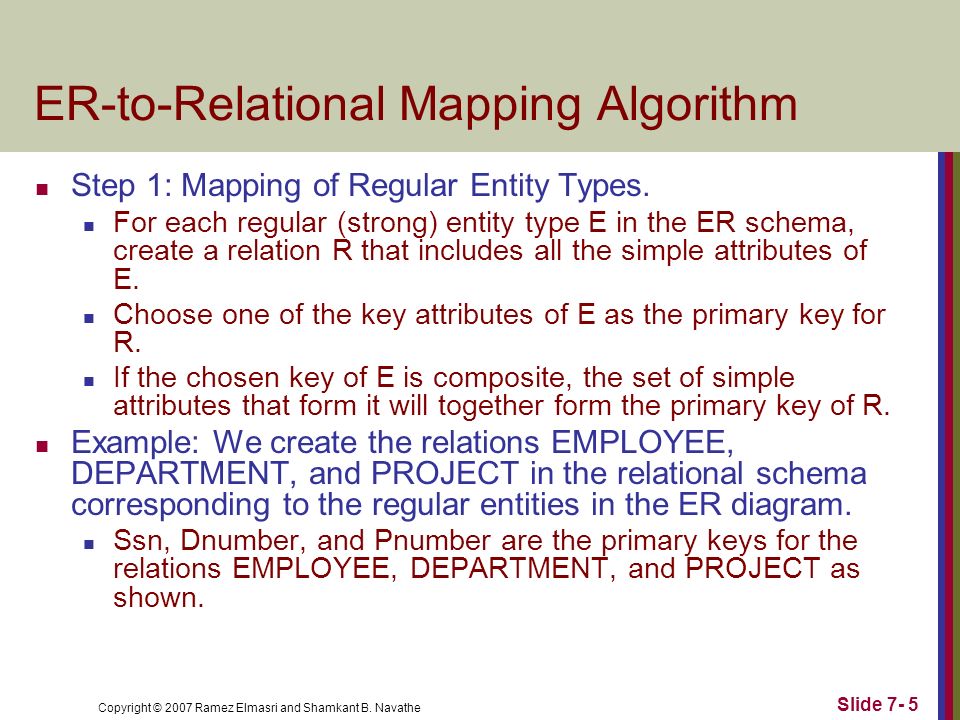 ER-to-Relational Mapping Algorithm

Step 1: Mapping of Regular Entity Types.

For each regular (strong) entity type E in the ER schema, create a relation R that includes all the simple attributes of E.

Choose one of the key attributes of E as the primary key for R.

If the chosen key of E is composite, the set of simple attributes that form it will together form the primary key of R.

Example: We create the relations EMPLOYEE, DEPARTMENT, and PROJECT in the relational schema corresponding to the regular entities in the ER diagram.

Ssn, Dnumber, and Pnumber are the primary keys for the relations EMPLOYEE, DEPARTMENT, and PROJECT as shown.

Copyright © 2007 Ramez Elmasri and Shamkant B. Navathe

Slide 7- 5